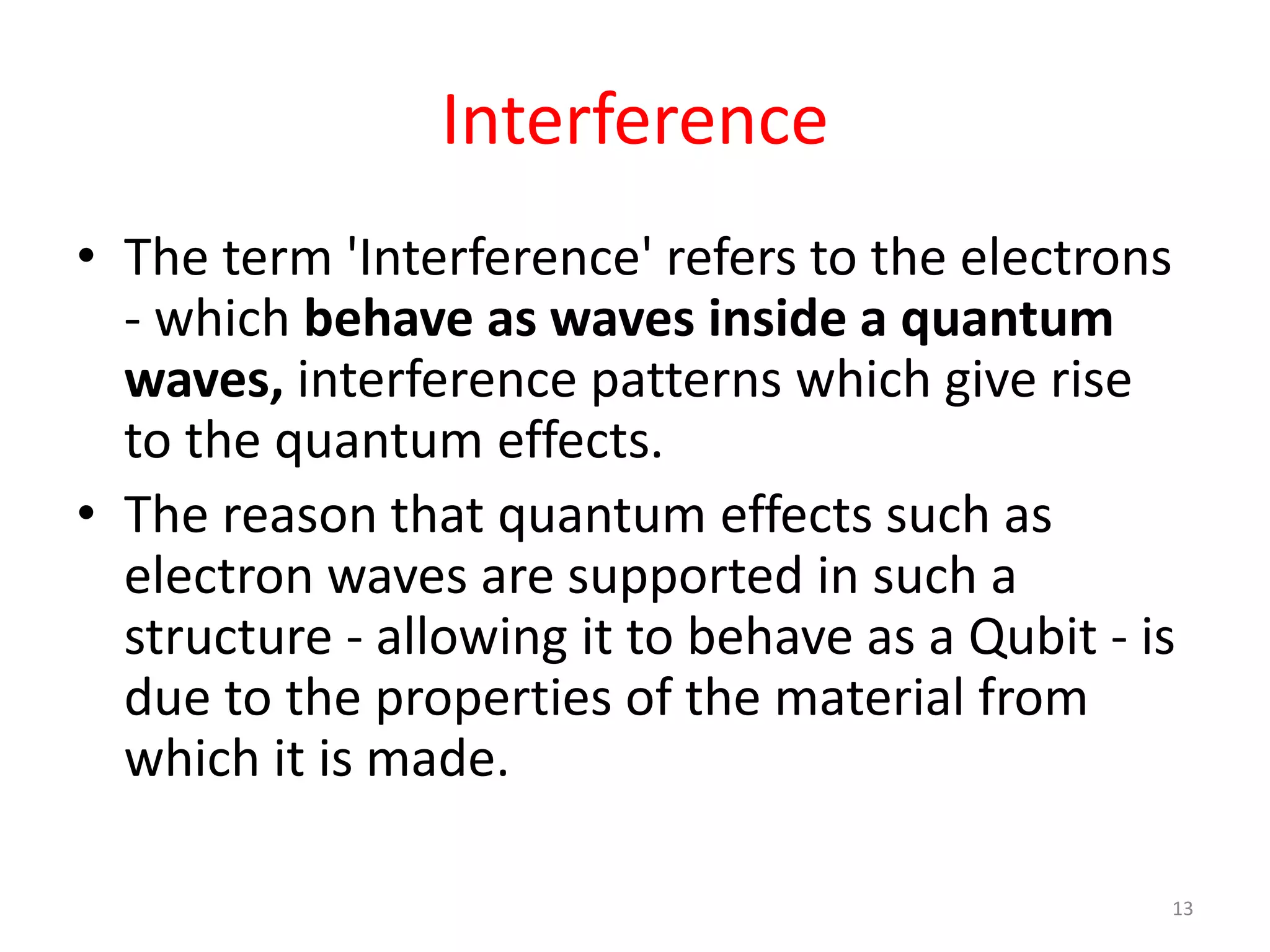 Interference

• The term 'Interference' refers to the electrons - which behave as waves inside a quantum waves, interference patterns which give rise to the quantum effects.
• The reason that quantum effects such as electron waves are supported in such a structure - allowing it to behave as a Qubit - is due to the properties of the material from which it is made.

13